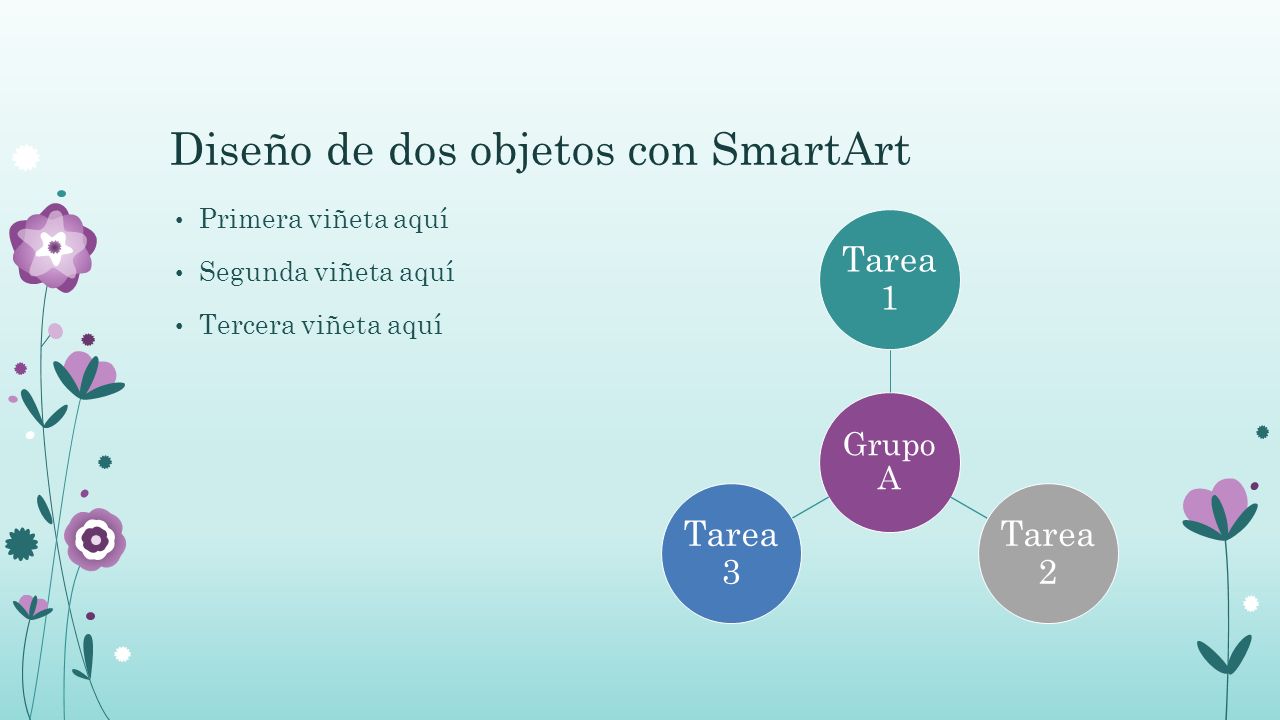 Diseño de dos objetos con SmartArt

• Primera viñeta aquí
• Segunda viñeta aquí
• Tercera viñeta aquí

Tarea 1

Grupo A

Tarea 3

Tarea 2